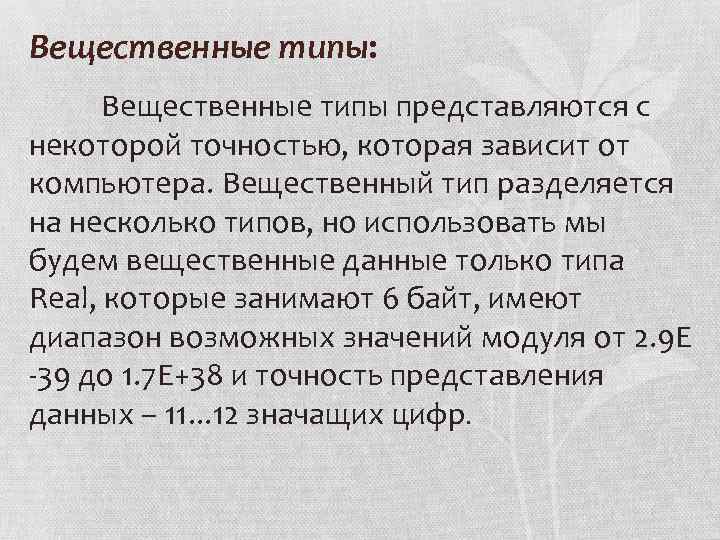 Вещественные типы:

Вещественные типы представляются с некоторой точностью, которая зависит от компьютера. Вещественный тип разделяется на несколько типов, но использовать мы будем вещественные данные только типа Real, которые занимают 6 байт, имеют диапазон возможных значений модуля от 2.9E -39 до 1.7E+38 и точность представления данных – 11...12 значащих цифр.